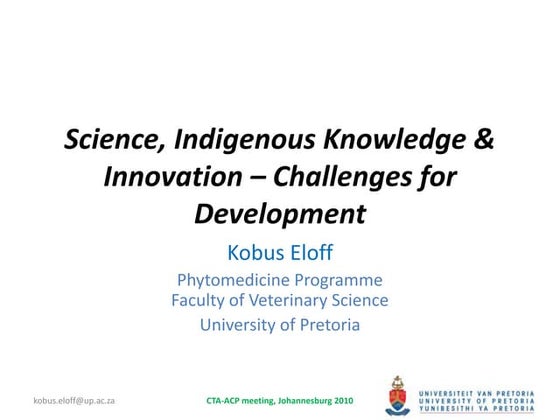 Science, Indigenous Knowledge & Innovation – Challenges for Development

Kobus Eloff

Phytomedicine Programme
Faculty of Veterinary Science

University of Pretoria

kobus.eloff@up.ac.za

CTA-ACP meeting, Johannesburg 2010

UNIVERSITEIT VAN PRETORIA
UNIVERSITY OF PRETORIA
YUNIBESITHI YA PRETORIA